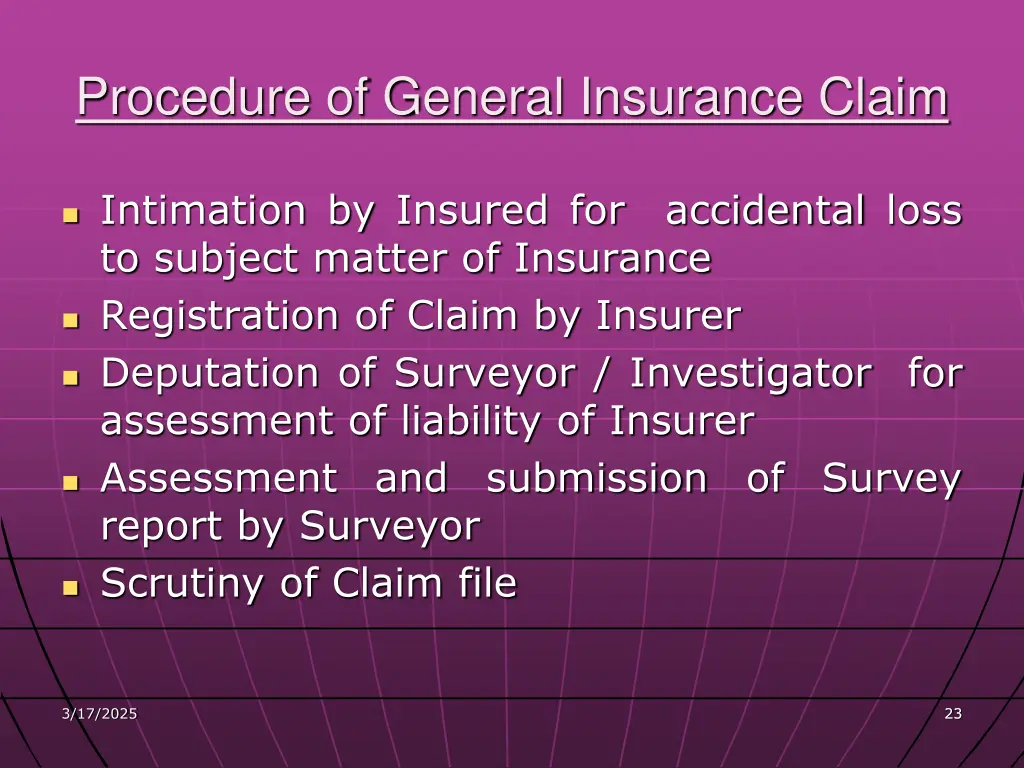 Procedure of General Insurance Claim

- Intimation by Insured for accidental loss to subject matter of Insurance
- Registration of Claim by Insurer
- Deputation of Surveyor / Investigator for assessment of liability of Insurer
- Assessment and submission of Survey report by Surveyor
- Scrutiny of Claim file

3/17/2025

23